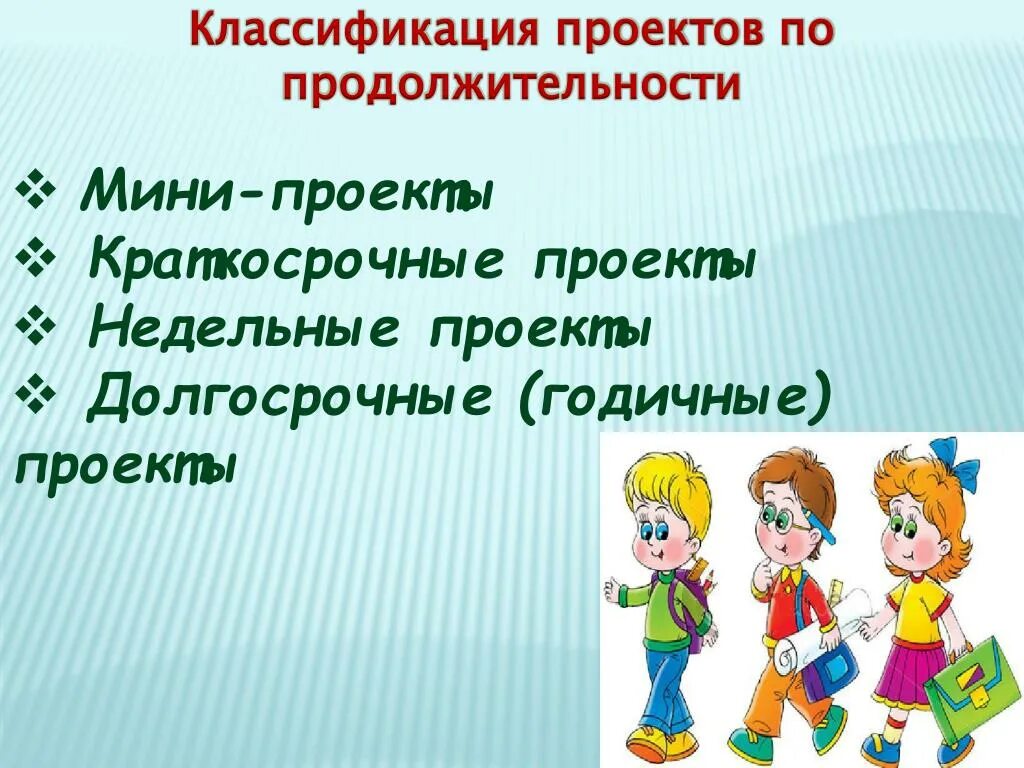 Классификация проектов по продолжительности

❖ Мини-проекты
❖ Краткосрочные проекты
❖ Недельные проекты
❖ Долгосрочные (годичные) проекты